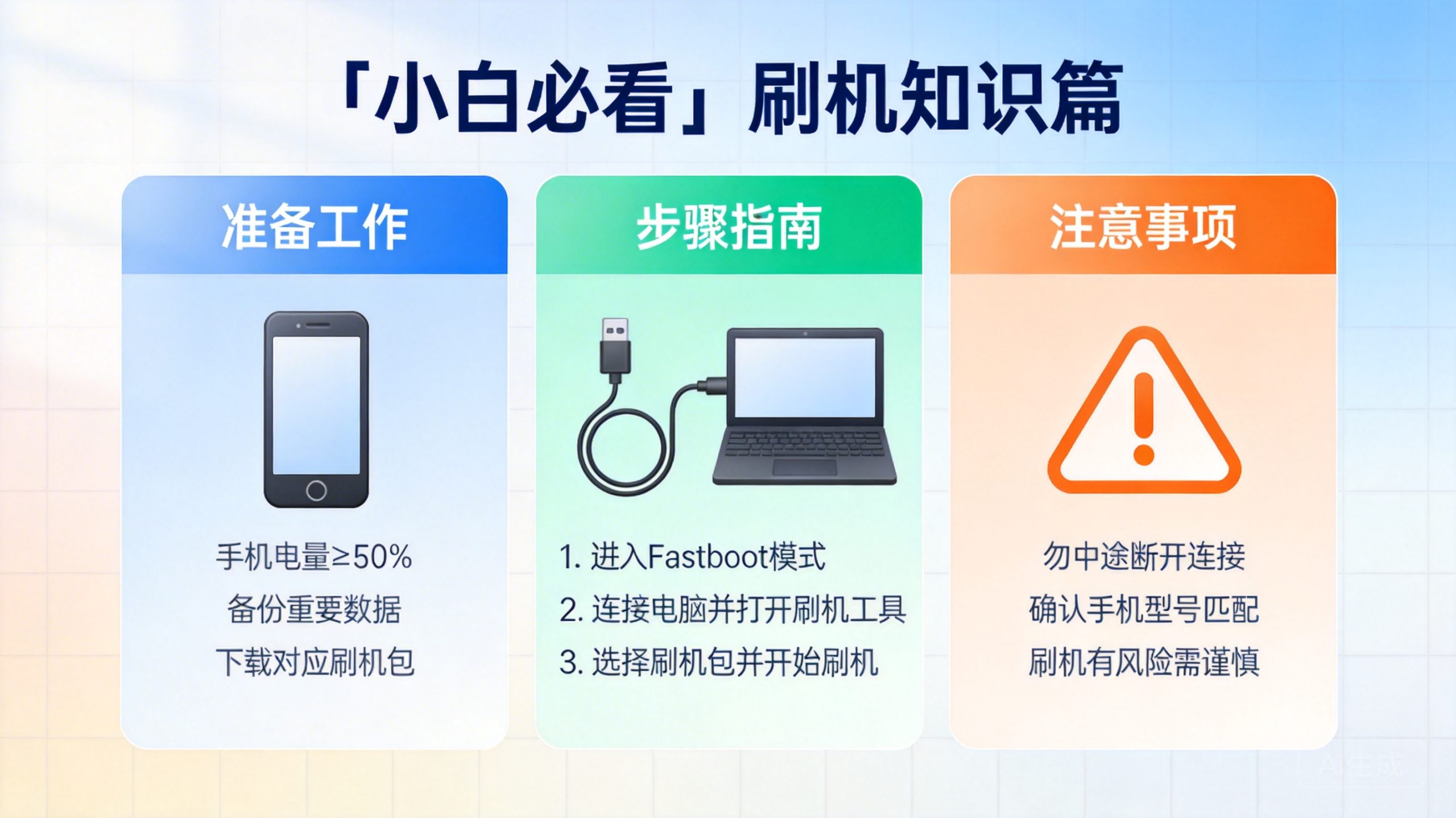 「小白必看」刷机知识篇

准备工作

手机电量≥50%
备份重要数据
下载对应刷机包

步骤指南

1. 进入Fastboot模式
2. 连接电脑并打开刷机工具
3. 选择刷机包并开始刷机

注意事项

勿中途断开连接
确认手机型号匹配
刷机有风险需谨慎

AI生成